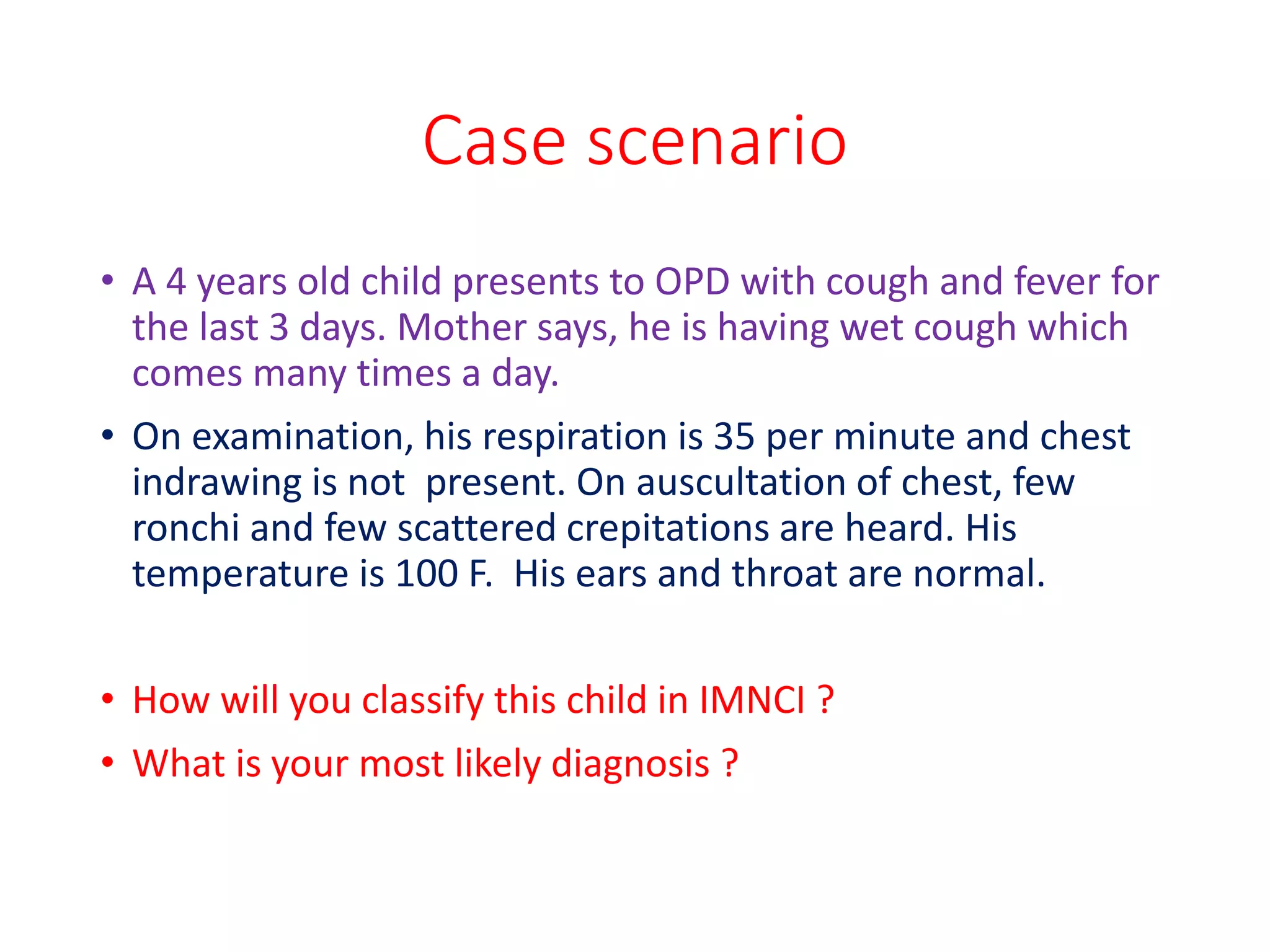 Case scenario

• A 4 years old child presents to OPD with cough and fever for the last 3 days. Mother says, he is having wet cough which comes many times a day.

• On examination, his respiration is 35 per minute and chest indrawing is not present. On auscultation of chest, few ronchi and few scattered crepitations are heard. His temperature is 100 F. His ears and throat are normal.

• How will you classify this child in IMNCI ?

• What is your most likely diagnosis ?